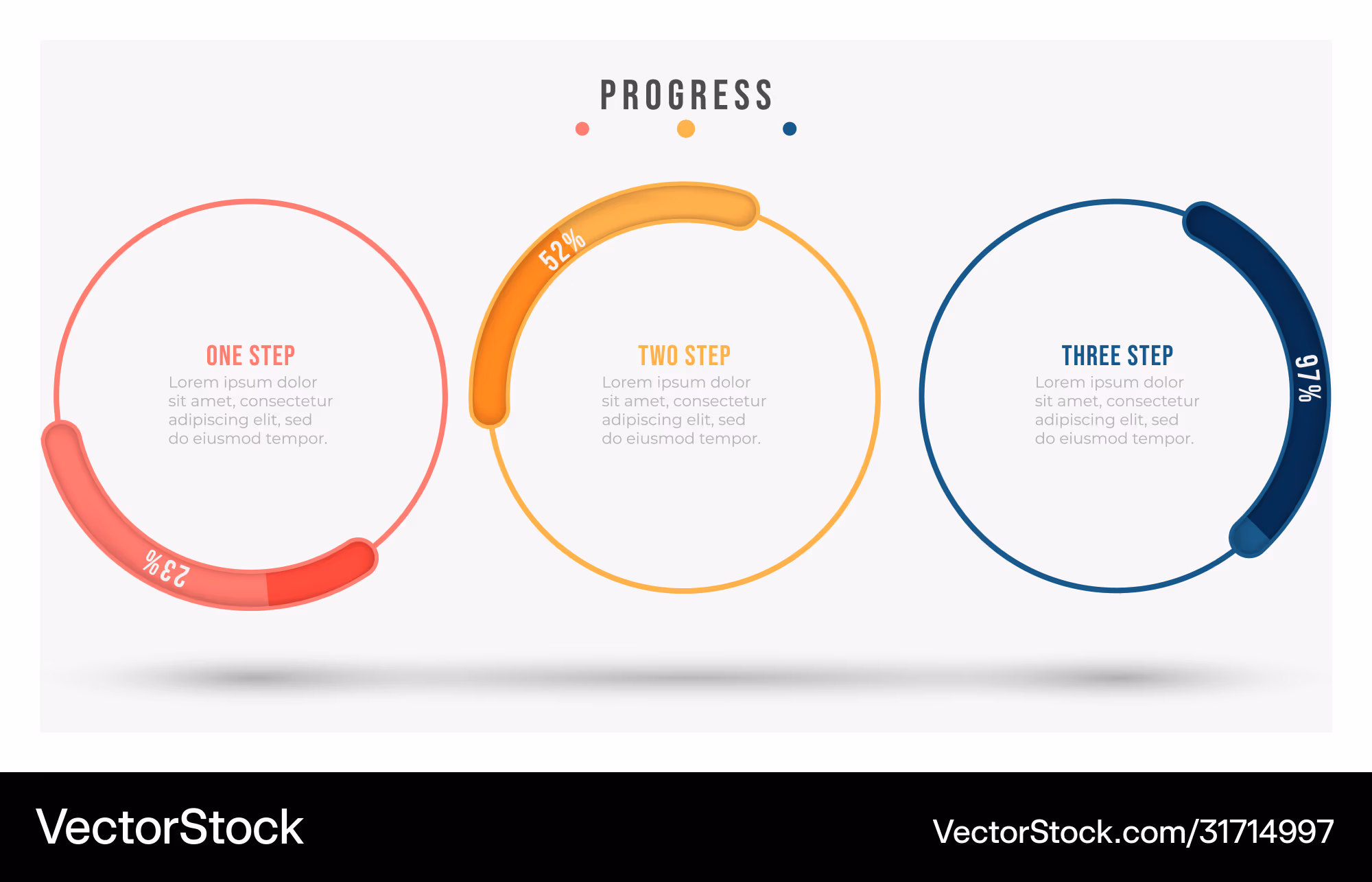 PROGRESS

ONE STEP
Lorem ipsum dolor sit amet, consectetur adipiscing elit, sed do eiusmod tempor.

23%

52%

TWO STEP
Lorem ipsum dolor sit amet, consectetur adipiscing elit, sed do eiusmod tempor.

THREE STEP
Lorem ipsum dolor sit amet, consectetur adipiscing elit, sed do eiusmod tempor.

97%

VectorStock

VectorStock.com/31714997